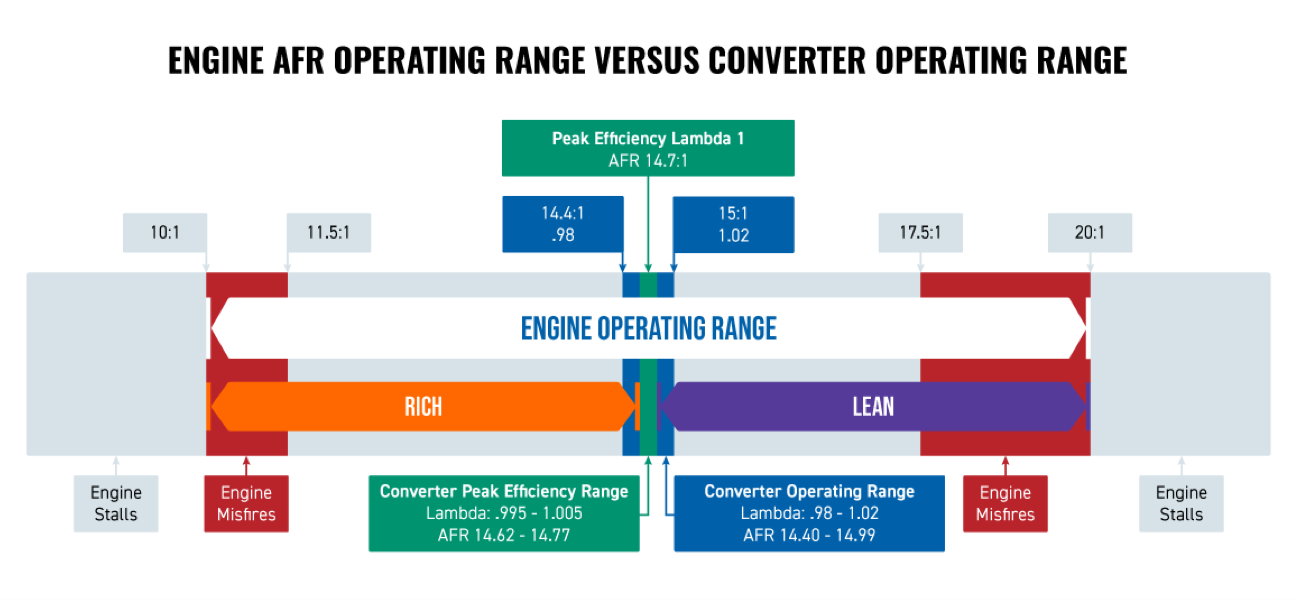 ENGINE AFR OPERATING RANGE VERSUS CONVERTER OPERATING RANGE

Peak Efficiency Lambda 1
AFR 14.7:1

10:1

11.5:1

14.4:1
.98

15:1
1.02

17.5:1

20:1

ENGINE OPERATING RANGE

RICH

LEAN

Engine Stalls

Engine Misfires

Converter Peak Efficiency Range
Lambda: .995 - 1.005
AFR 14.62 - 14.77

Converter Operating Range
Lambda: .98 - 1.02
AFR 14.40 - 14.99

Engine Misfires

Engine Stalls